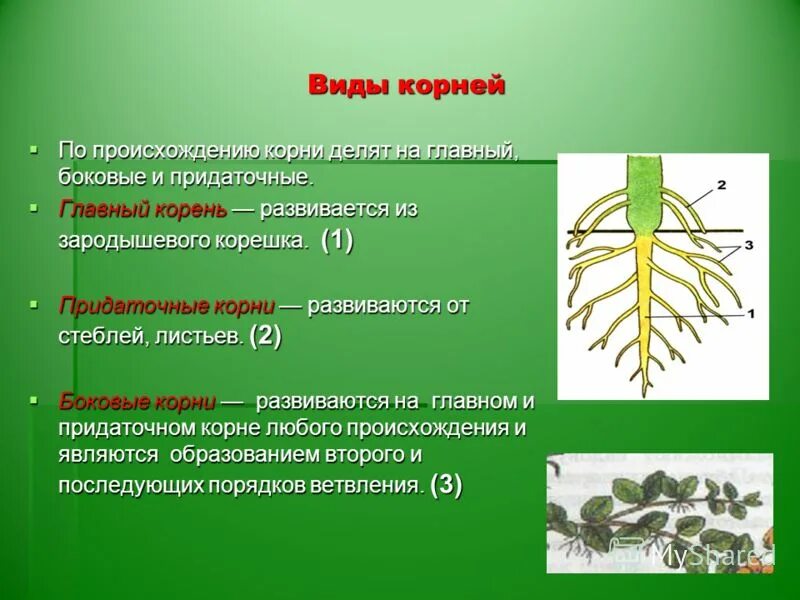 Виды корней

По происхождению корни делят на главный, боковые и придаточные.

Главный корень — развивается из зародышевого корешка. (1)

Придаточные корни — развиваются от стеблей, листьев. (2)

Боковые корни — развиваются на главном и придаточном корне любого происхождения и являются образованием второго и последующих порядков ветвления. (3)

2
3
1

MyShared